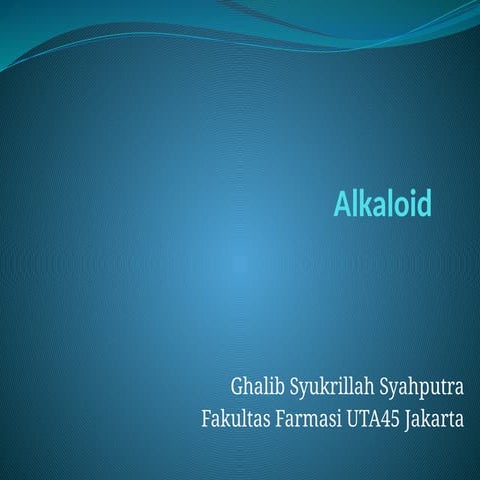 Alkaloid

Ghalib Syukrillah Syahputra
Fakultas Farmasi UTA45 Jakarta